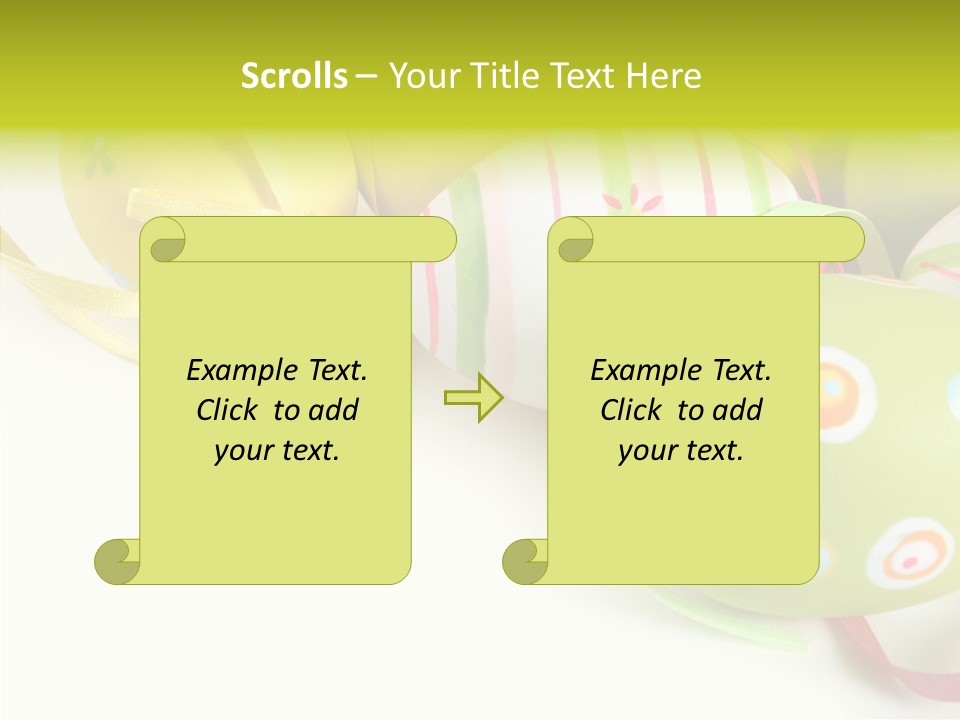 Scrolls – Your Title Text Here

Example Text. Click to add your text.

Example Text. Click to add your text.